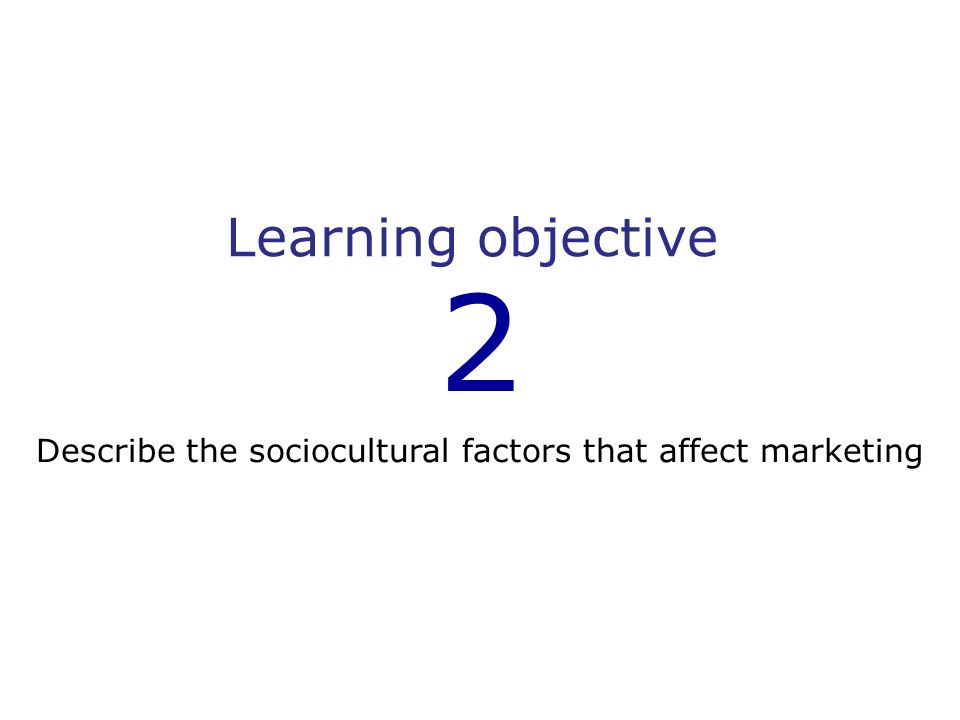 Learning objective

2

Describe the sociocultural factors that affect marketing